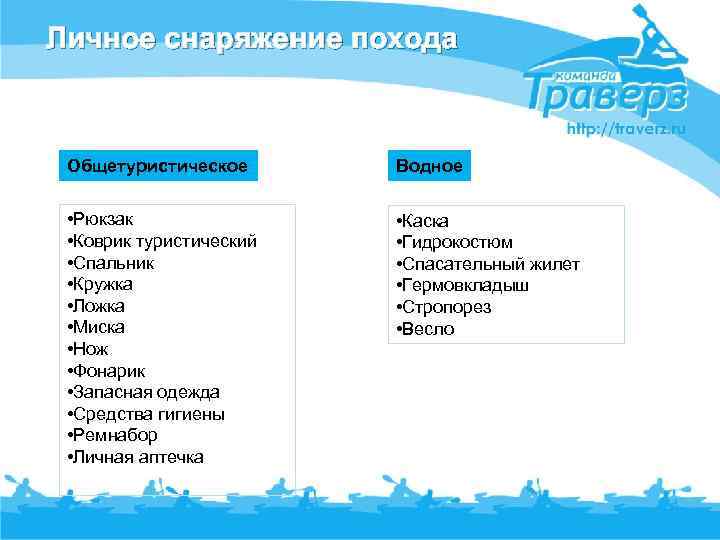 Личное снаряжение похода

команда
Траверз
http://traverz.ru

Общетуристическое

•Рюкзак
•Коврик туристический
•Спальник
•Кружка
•Ложка
•Миска
•Нож
•Фонарик
•Запасная одежда
•Средства гигиены
•Ремнабор
•Личная аптечка

Водное

•Каска
•Гидрокостюм
•Спасательный жилет
•Гермовкладыш
•Стропорез
•Весло